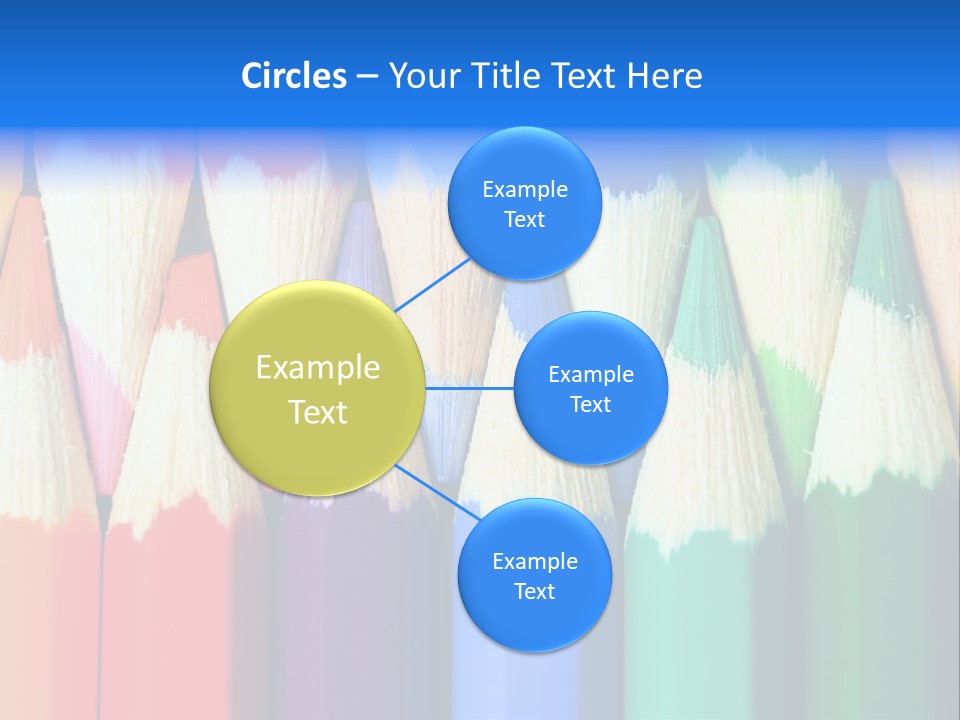 Circles – Your Title Text Here

Example Text

Example Text

Example Text

Example Text